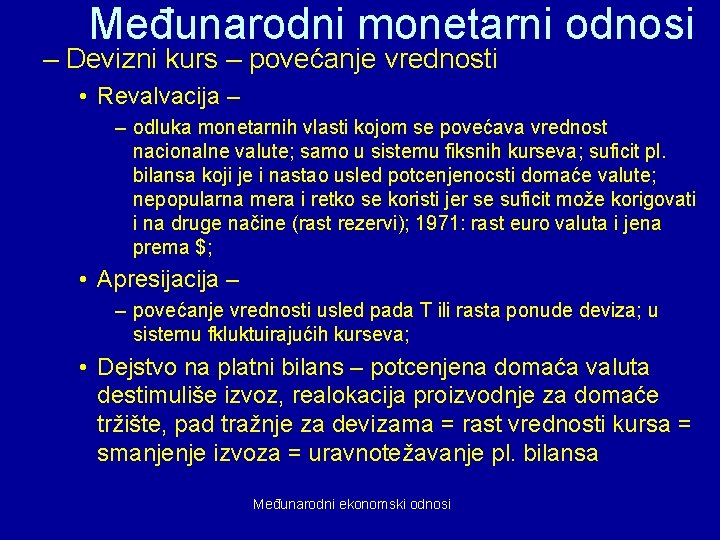 Međunarodni monetarni odnosi

– Devizni kurs – povećanje vrednosti

• Revalvacija –

– odluka monetarnih vlasti kojom se povećava vrednost nacionalne valute; samo u sistemu fiksnih kurseva; suficit pl. bilansa koji je i nastao usled potcenjenocsti domaće valute; nepopularna mera i retko se koristi jer se suficit može korigovati i na druge načine (rast rezervi); 1971: rast euro valuta i jena prema $;

• Apresijacija –

– povećanje vrednosti usled pada T ili rasta ponude deviza; u sistemu fkluktuirajućih kurseva;

• Dejstvo na platni bilans – potcenjena domaća valuta destimuliše izvoz, realokacija proizvodnje za domaće tržište, pad tražnje za devizama = rast vrednosti kursa = smanjenje izvoza = uravnotežavanje pl. bilansa

Međunarodni ekonomski odnosi